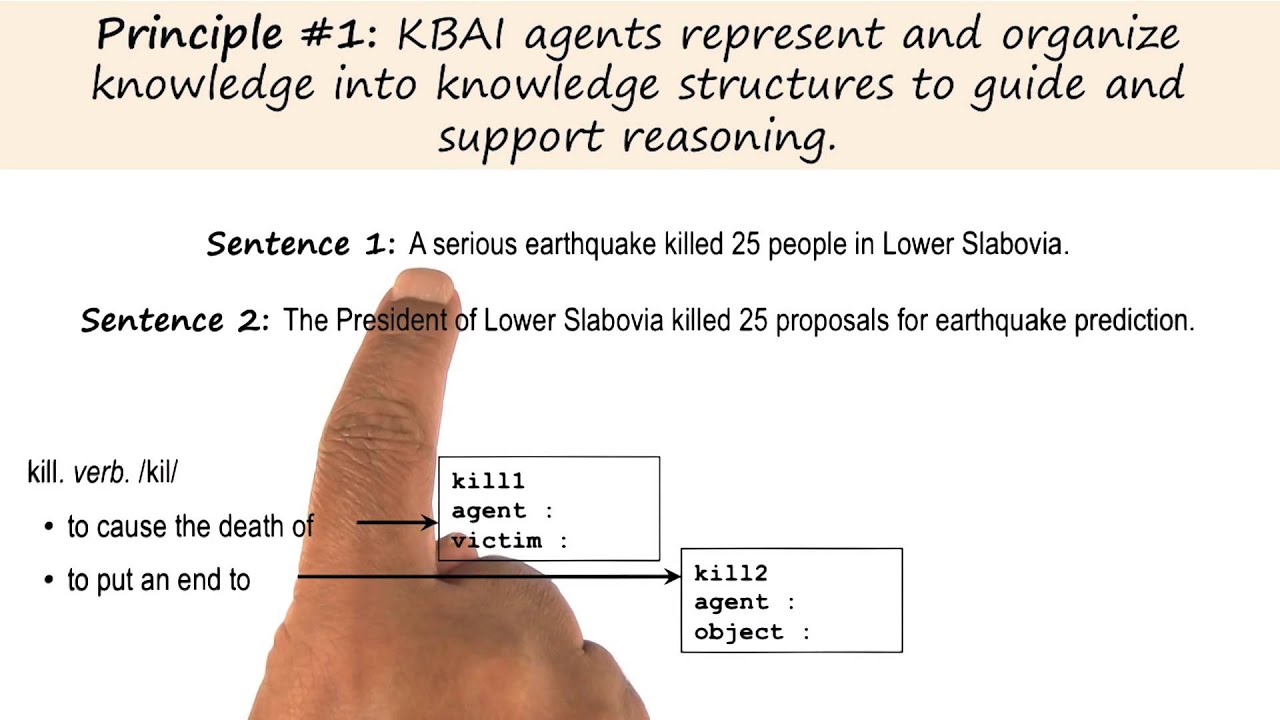 Principle #1: KBAI agents represent and organize knowledge into knowledge structures to guide and support reasoning.

Sentence 1: A serious earthquake killed 25 people in Lower Slabovia.

Sentence 2: The President of Lower Slabovia killed 25 proposals for earthquake prediction.

kill. verb. /kil/

• to cause the death of

• to put an end to

kill1
agent :
victim :

kill2
agent :
object :